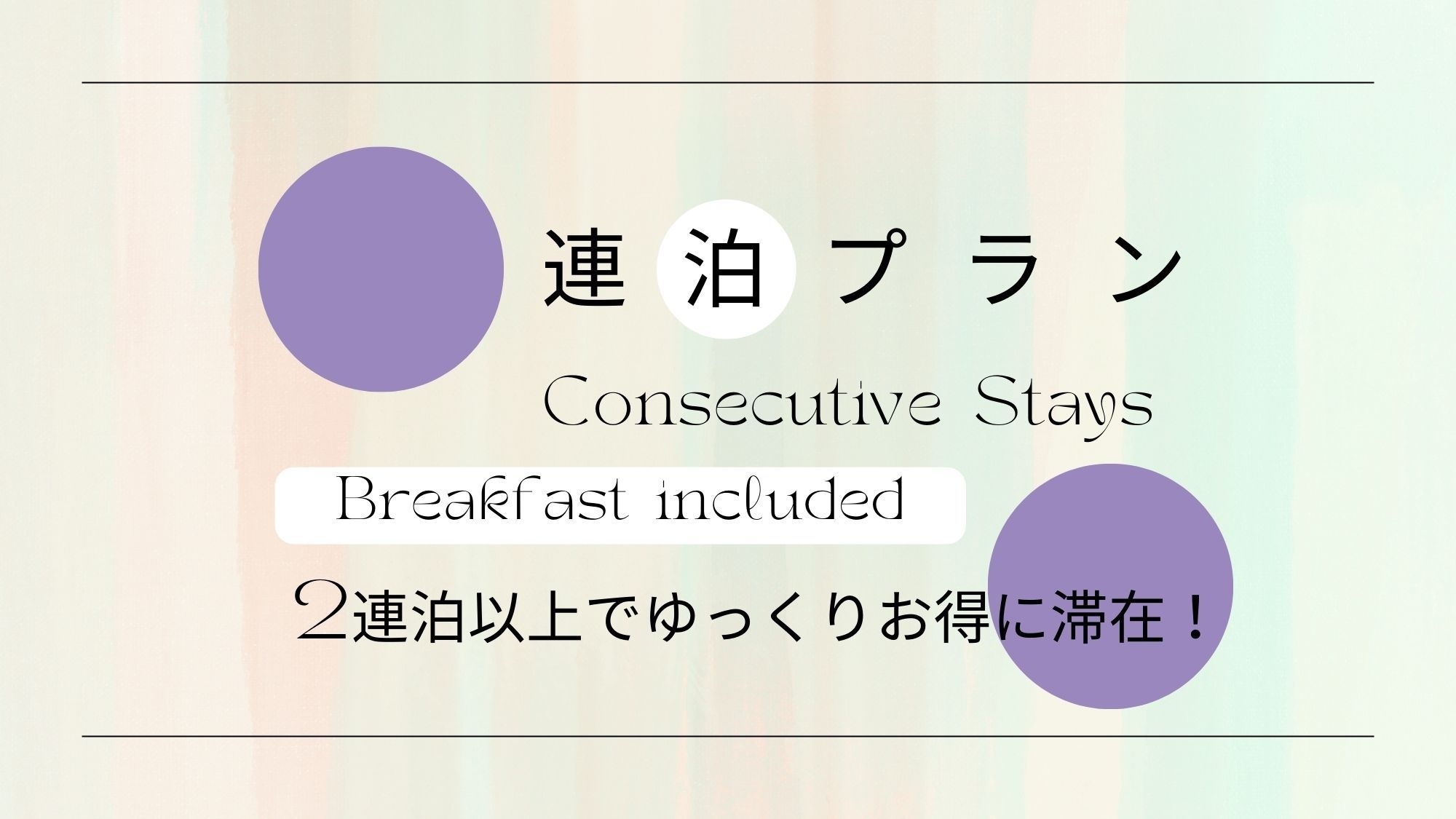 連泊プラン

Consecutive Stays

Breakfast included

2連泊以上でゆっくりお得に滞在！